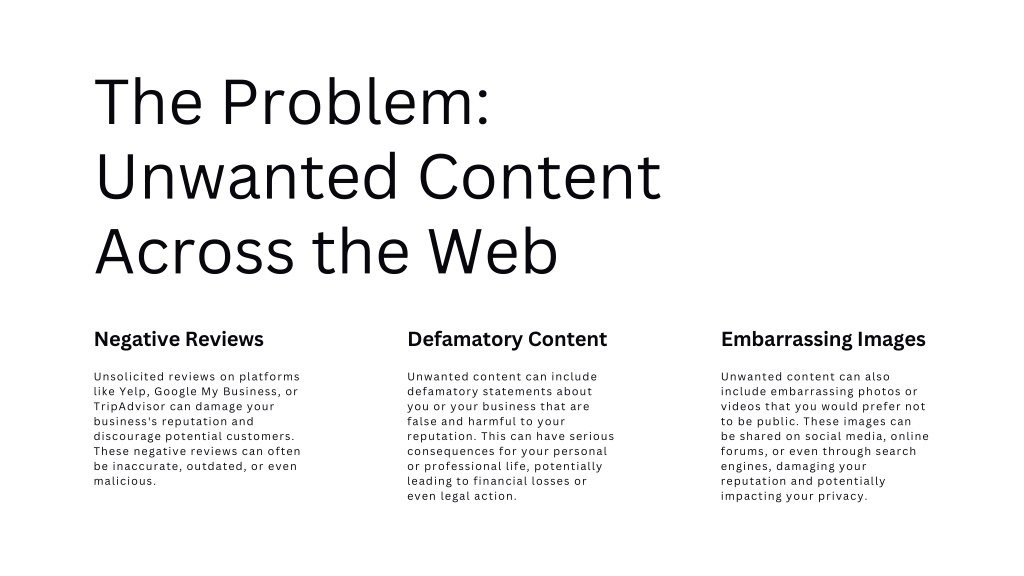 The Problem: Unwanted Content Across the Web

Negative Reviews

Unsolicited reviews on platforms like Yelp, Google My Business, or TripAdvisor can damage your business's reputation and discourage potential customers. These negative reviews can often be inaccurate, outdated, or even malicious.

Defamatory Content

Unwanted content can include defamatory statements about you or your business that are false and harmful to your reputation. This can have serious consequences for your personal or professional life, potentially leading to financial losses or even legal action.

Embarrassing Images

Unwanted content can also include embarrassing photos or videos that you would prefer not to be public. These images can be shared on social media, online forums, or even through search engines, damaging your reputation and potentially impacting your privacy.